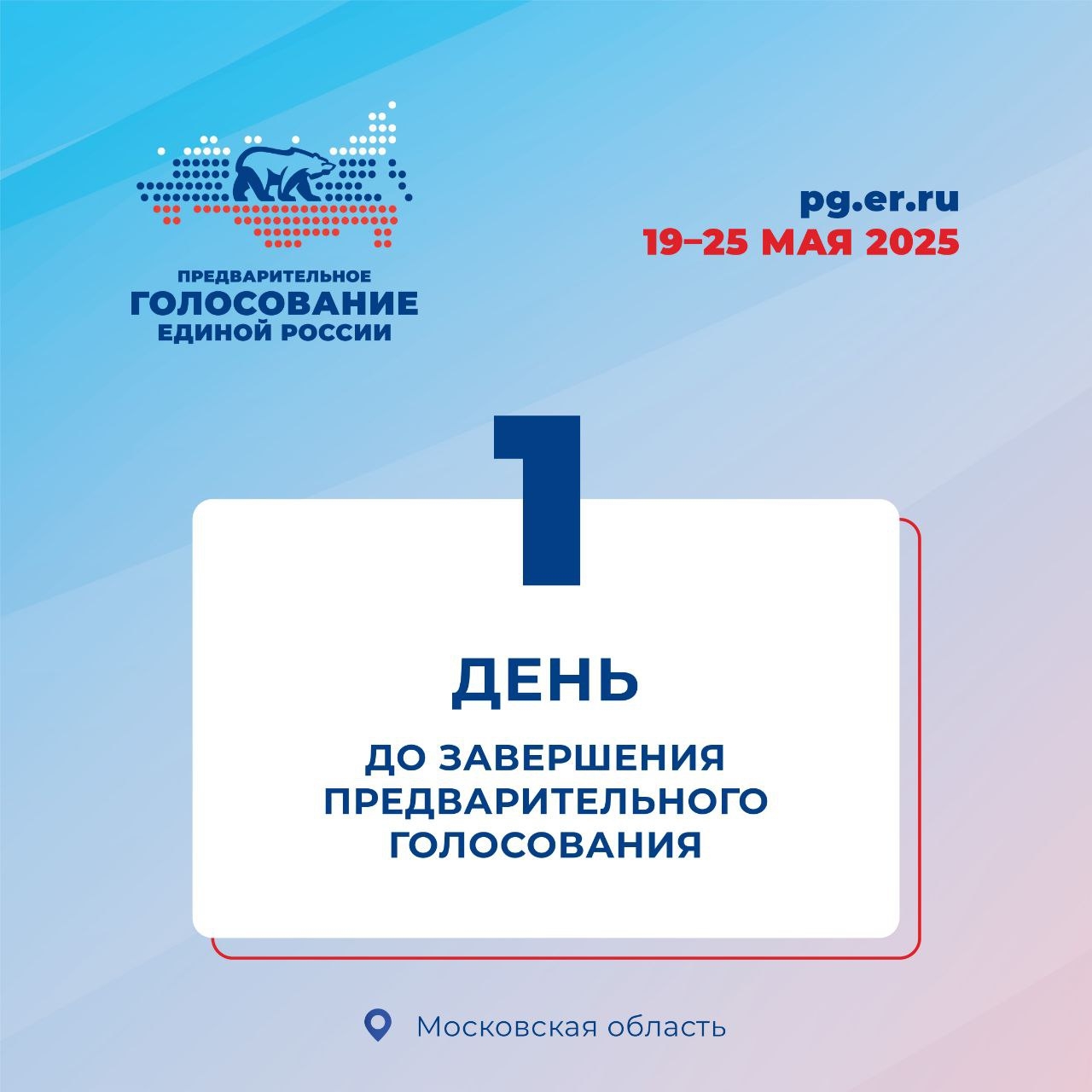 ПРЕДВАРИТЕЛЬНОЕ
ГОЛОСОВАНИЕ
ЕДИНОЙ РОССИИ

pg.er.ru
19–25 МАЯ 2025

1

ДЕНЬ

ДО ЗАВЕРШЕНИЯ ПРЕДВАРИТЕЛЬНОГО ГОЛОСОВАНИЯ

Московская область